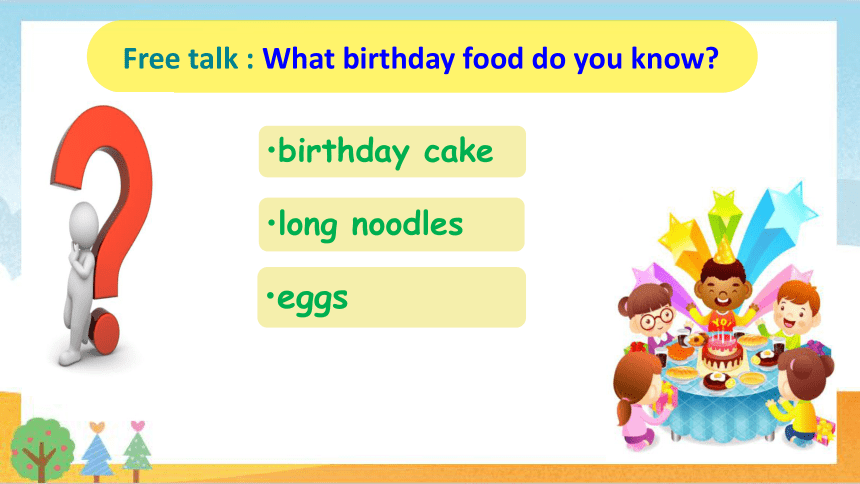 Free talk : What birthday food do you know?

·birthday cake

·long noodles

·eggs

YO!